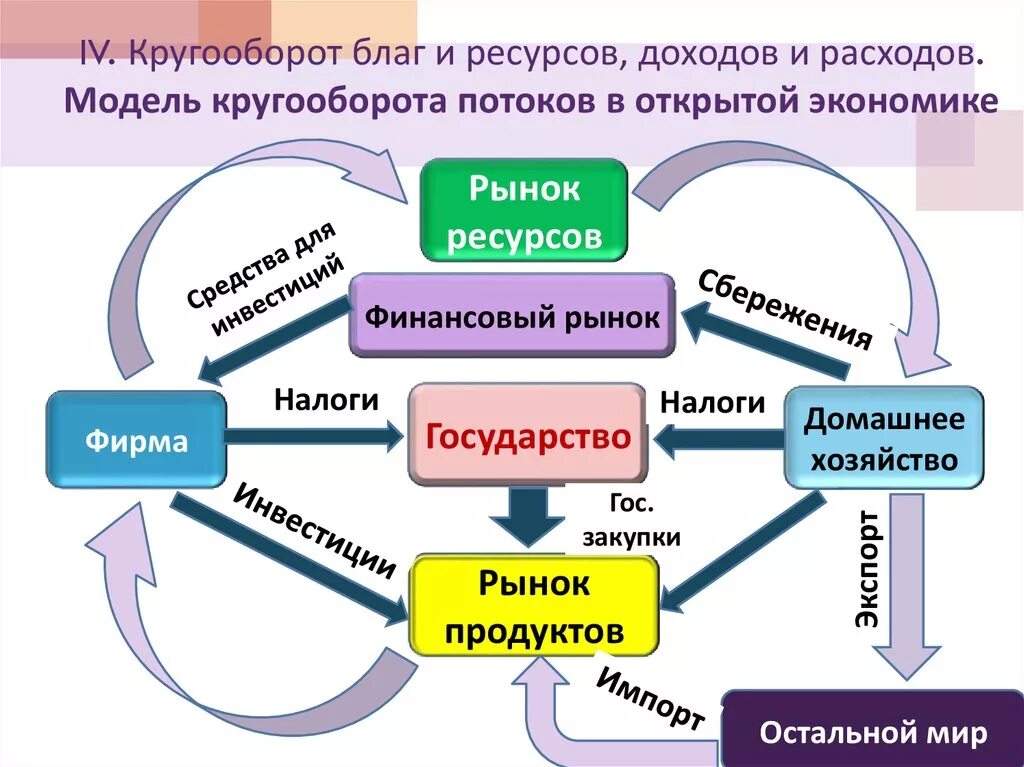 IV. Кругооборот благ и ресурсов, доходов и расходов.
Модель кругооборота потоков в открытой экономике

Рынок ресурсов

Средства для инвестиций

Финансовый рынок

Сбережения

Фирма

Налоги

Государство

Налоги

Домашнее хозяйство

Инвестиции

Гос. закупки

Рынок продуктов

Экспорт

Импорт

Остальной мир